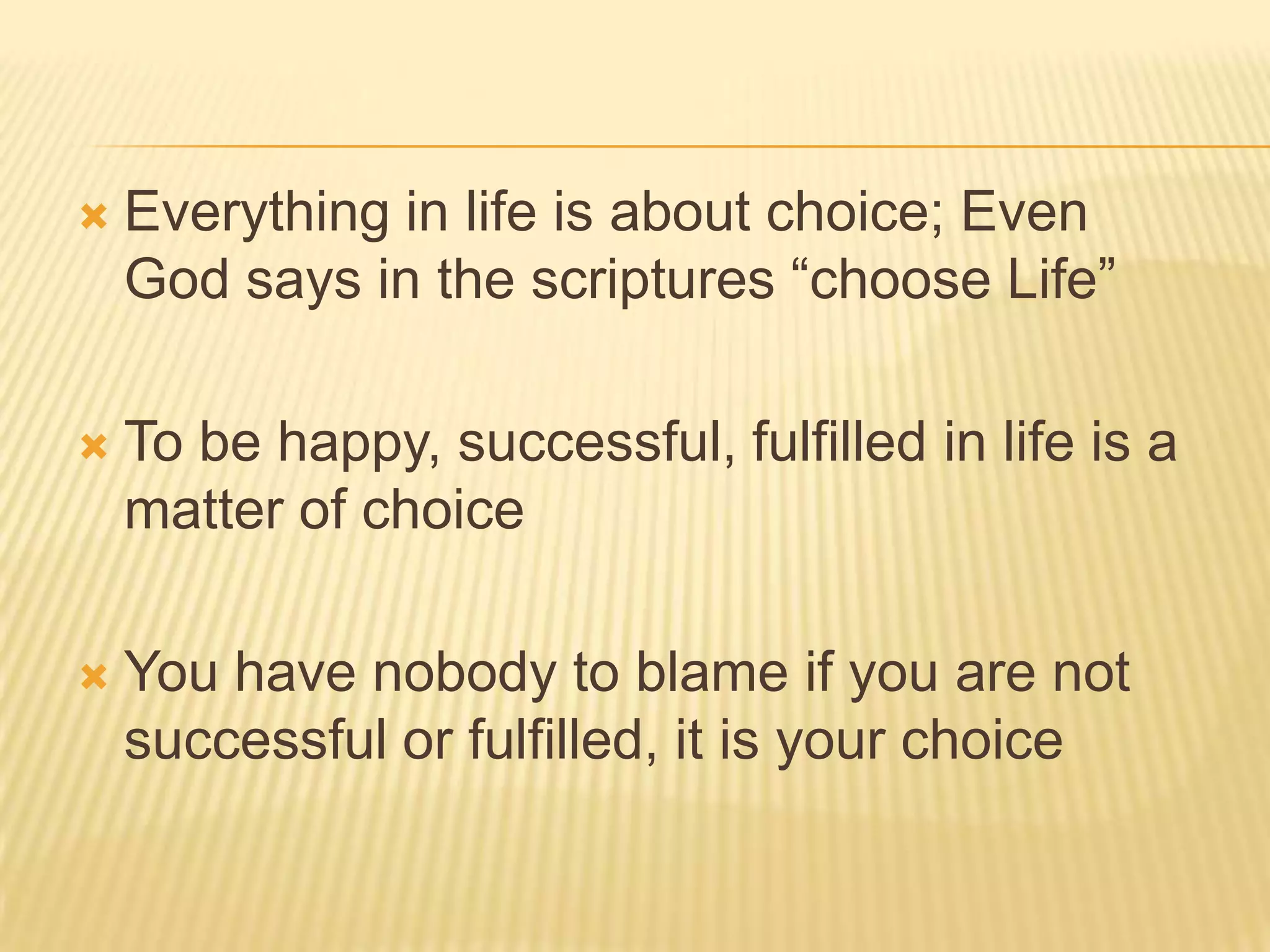 Everything in life is about choice; Even God says in the scriptures “choose Life”

To be happy, successful, fulfilled in life is a matter of choice

You have nobody to blame if you are not successful or fulfilled, it is your choice